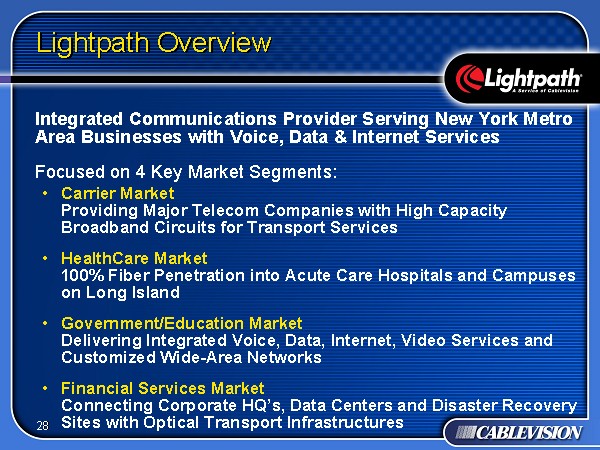 Lightpath Overview

Lightpath
A Service of Cablevision

Integrated Communications Provider Serving New York Metro Area Businesses with Voice, Data & Internet Services

Focused on 4 Key Market Segments:

• Carrier Market
Providing Major Telecom Companies with High Capacity Broadband Circuits for Transport Services

• HealthCare Market
100% Fiber Penetration into Acute Care Hospitals and Campuses on Long Island

• Government/Education Market
Delivering Integrated Voice, Data, Internet, Video Services and Customized Wide-Area Networks

• Financial Services Market
Connecting Corporate HQ's, Data Centers and Disaster Recovery Sites with Optical Transport Infrastructures

28

CABLEVISION